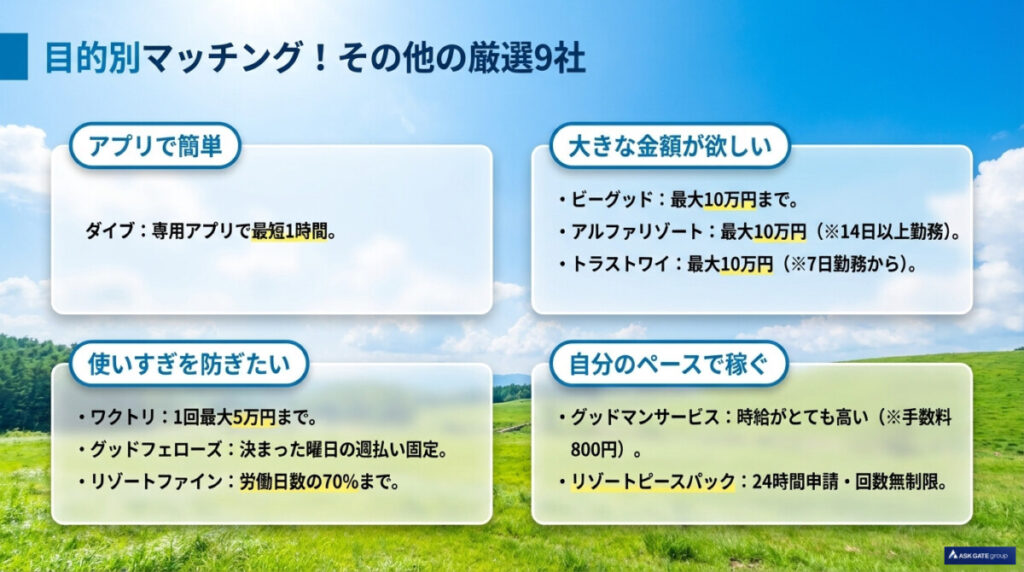 目的別マッチング！その他の厳選9社

アプリで簡単

ダイブ：専用アプリで最短1時間。

大きな金額が欲しい

・ビーグッド：最大10万円まで。
・アルファリゾート：最大10万円（※14日以上勤務）。
・トラストワイ：最大10万円（※7日勤務から）。

使いすぎを防ぎたい

・ワクトリ：1回最大5万円まで。
・グッドフェローズ：決まった曜日の週払い固定。
・リゾートファイン：労働日数の70%まで。

自分のペースで稼ぐ

・グッドマンサービス：時給がとても高い（※手数料800円）。
・リゾートピースパック：24時間申請・回数無制限。

ASK GATE group